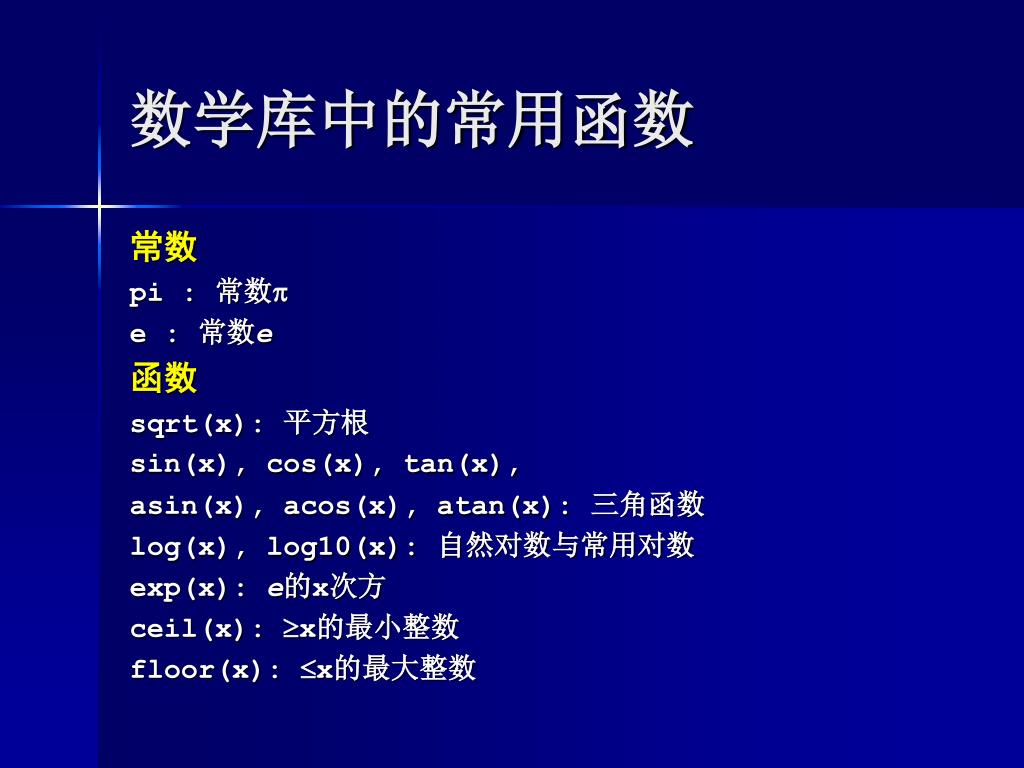 数学库中的常用函数

常数

pi : 常数$\pi$

e : 常数$e$

函数

sqrt(x): 平方根

sin(x), cos(x), tan(x),

asin(x), acos(x), atan(x): 三角函数

log(x), log10(x): 自然对数与常用对数

exp(x): $e$的x次方

ceil(x): $\geq$x的最小整数

floor(x): $\leq$x的最大整数